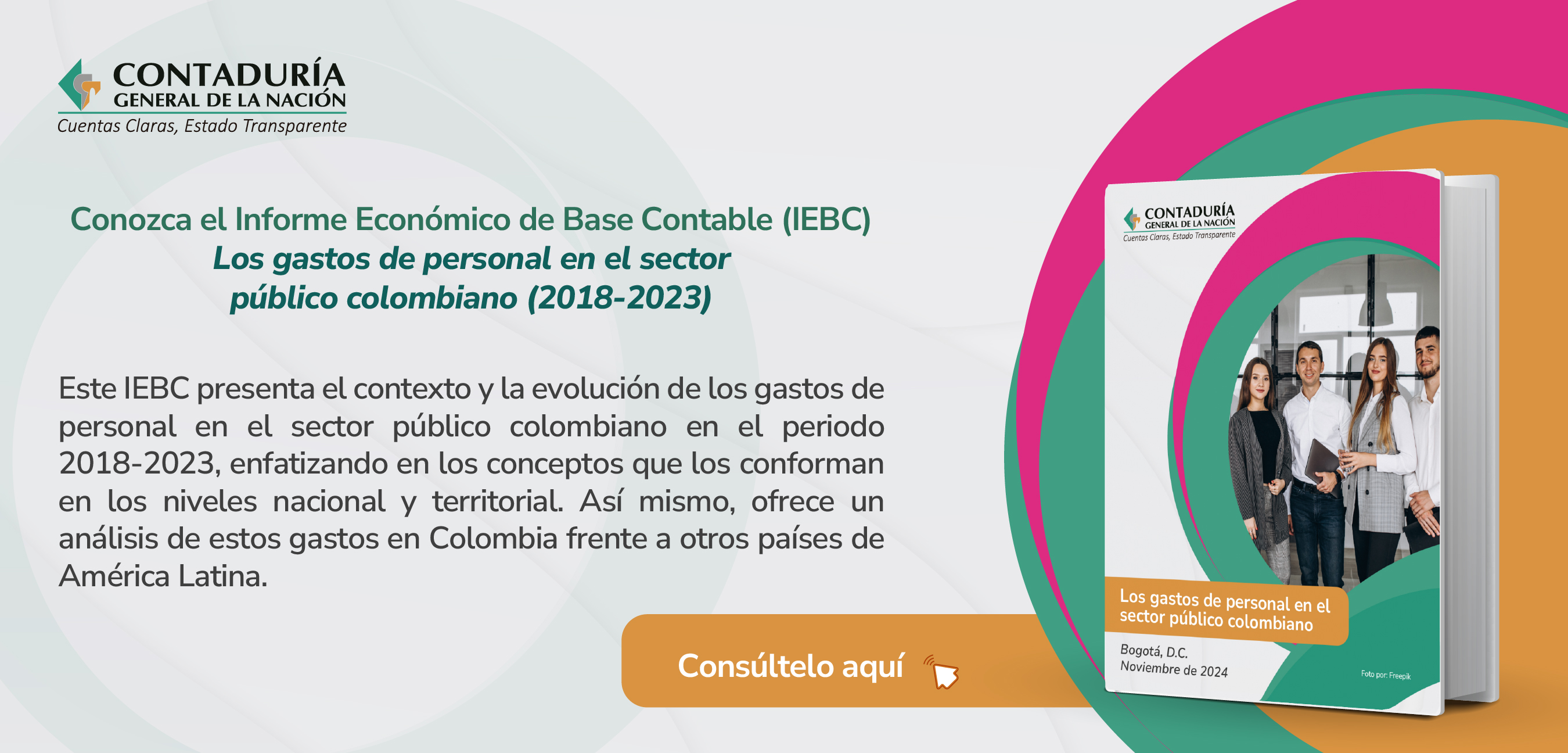 CONTADURÍA
GENERAL DE LA NACIÓN
Cuentas Claras, Estado Transparente

Conozca el Informe Económico de Base Contable (IEBC)
Los gastos de personal en el sector público colombiano (2018-2023)

Este IEBC presenta el contexto y la evolución de los gastos de personal en el sector público colombiano en el periodo 2018-2023, enfatizando en los conceptos que los conforman en los niveles nacional y territorial. Así mismo, ofrece un análisis de estos gastos en Colombia frente a otros países de América Latina.

Consúltelo aquí

CONTADURÍA
GENERAL DE LA NACIÓN
Cuentas Claras, Estado Transparente

Los gastos de personal en el sector público colombiano

Bogotá, D.C.
Noviembre de 2024

Foto por: Freepik